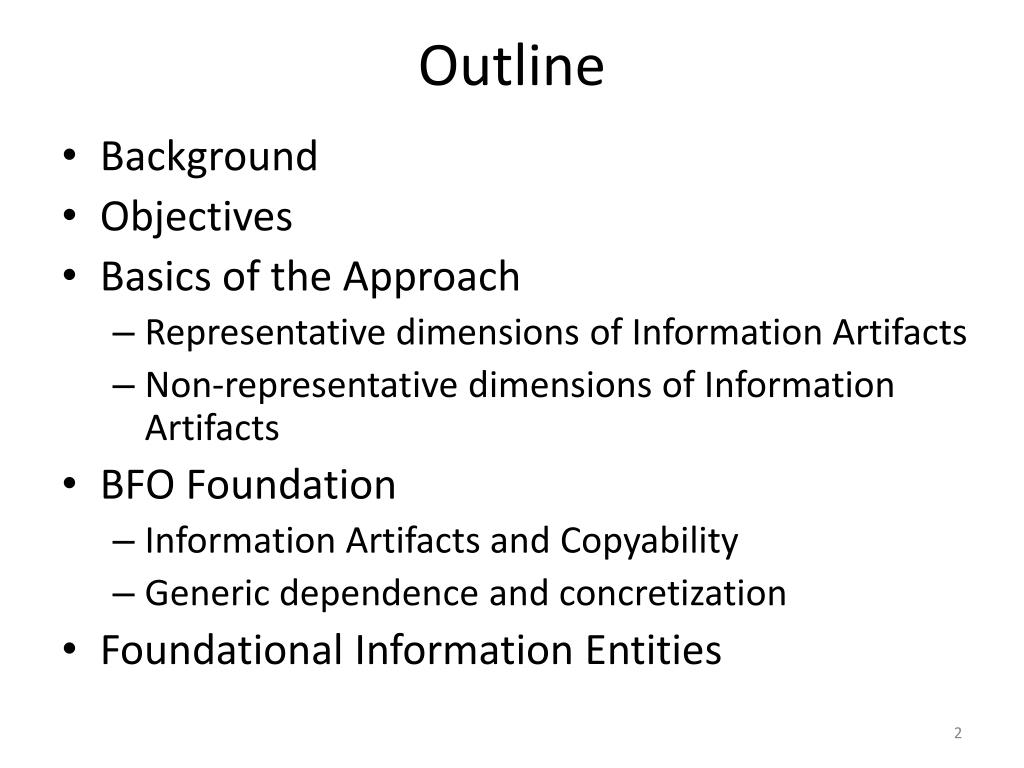 Outline

• Background
• Objectives
• Basics of the Approach
– Representative dimensions of Information Artifacts
– Non-representative dimensions of Information Artifacts
• BFO Foundation
– Information Artifacts and Copyability
– Generic dependence and concretization
• Foundational Information Entities

2